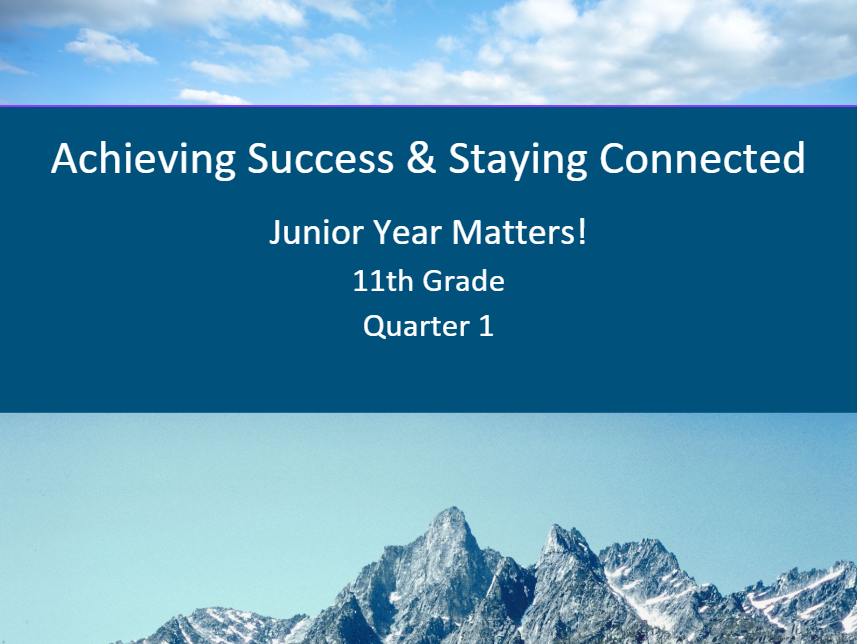 Achieving Success & Staying Connected

Junior Year Matters!

11th Grade

Quarter 1